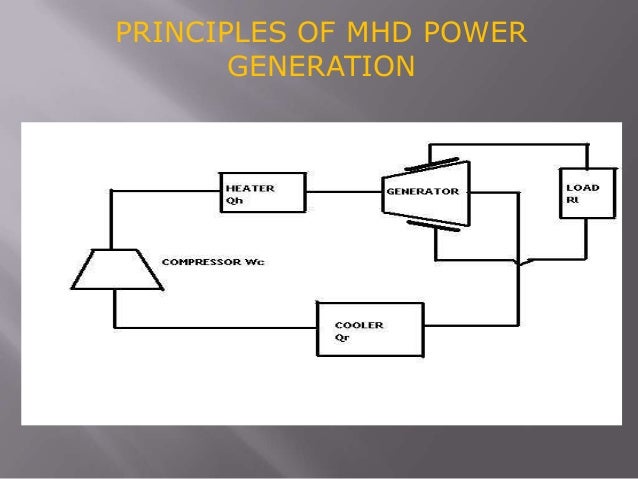 PRINCIPLES OF MHD POWER GENERATION

HEATER
Qh

GENERATOR

LOAD
Rl

COMPRESSOR Wc

COOLER
Qr